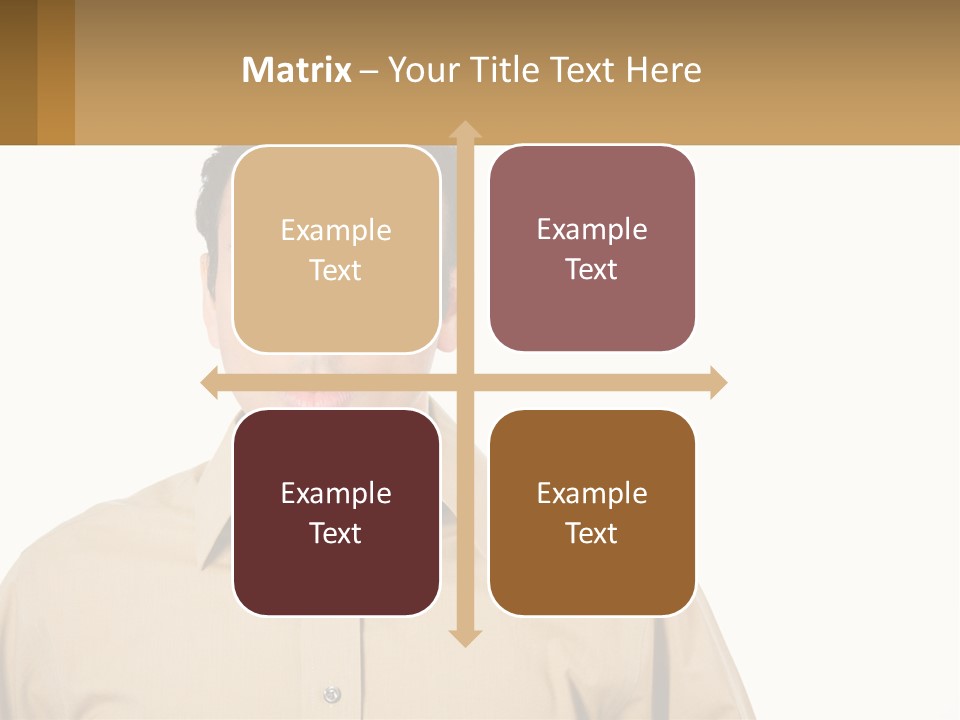 Matrix – Your Title Text Here

Example Text

Example Text

Example Text

Example Text